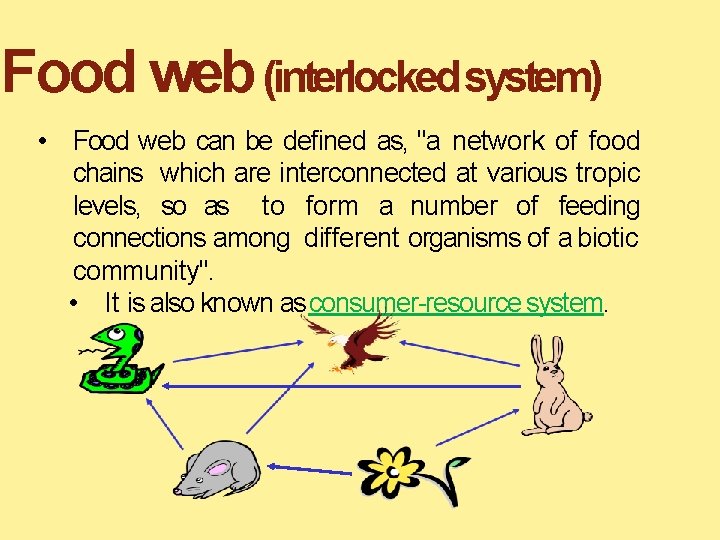 Food web (interlocked system)

• Food web can be defined as, "a network of food chains which are interconnected at various tropic levels, so as to form a number of feeding connections among different organisms of a biotic community".

• It is also known as consumer-resource system.